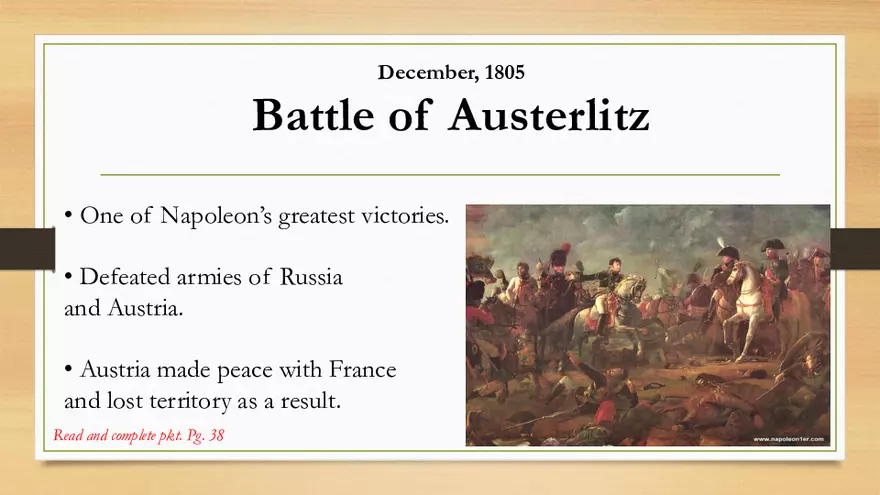 December, 1805

Battle of Austerlitz

• One of Napoleon's greatest victories.

• Defeated armies of Russia and Austria.

• Austria made peace with France and lost territory as a result.

Read and complete pkt. Pg. 38

www.napoleon1er.com